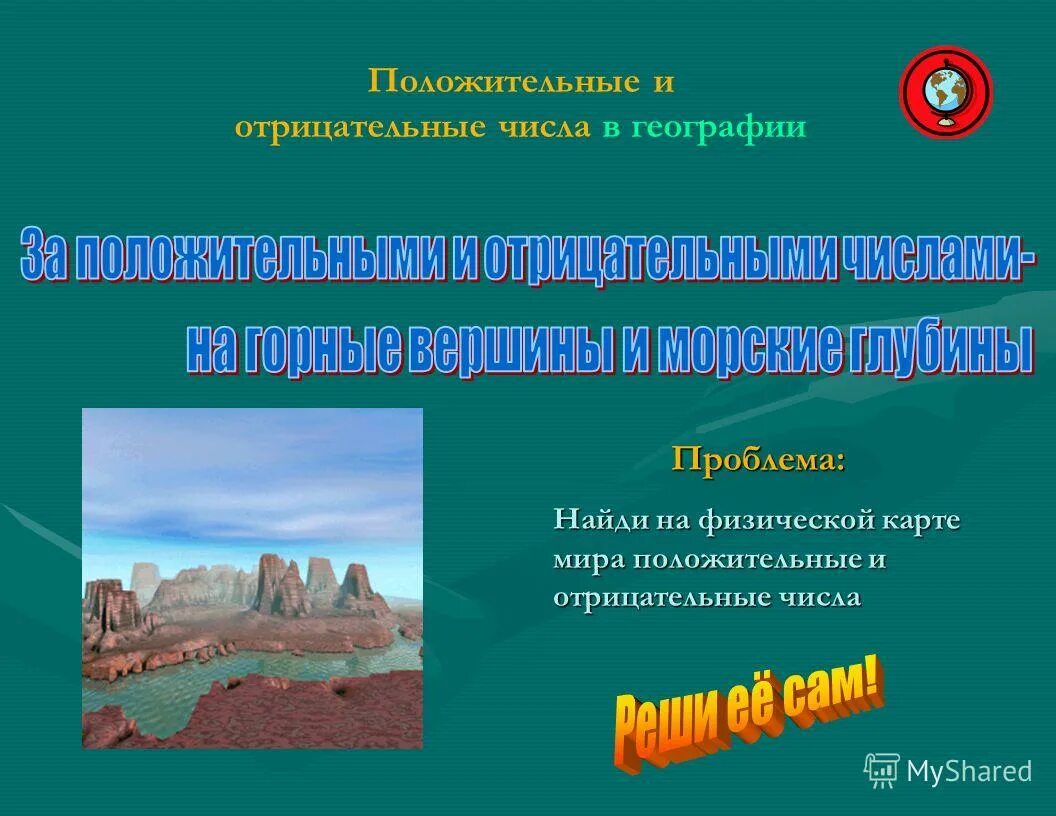 Положительные и отрицательные числа в географии

За положительными и отрицательными числами-
на горные вершины и морские глубины

Проблема:

Найди на физической карте мира положительные и отрицательные числа

Реши её сам!

MyShared